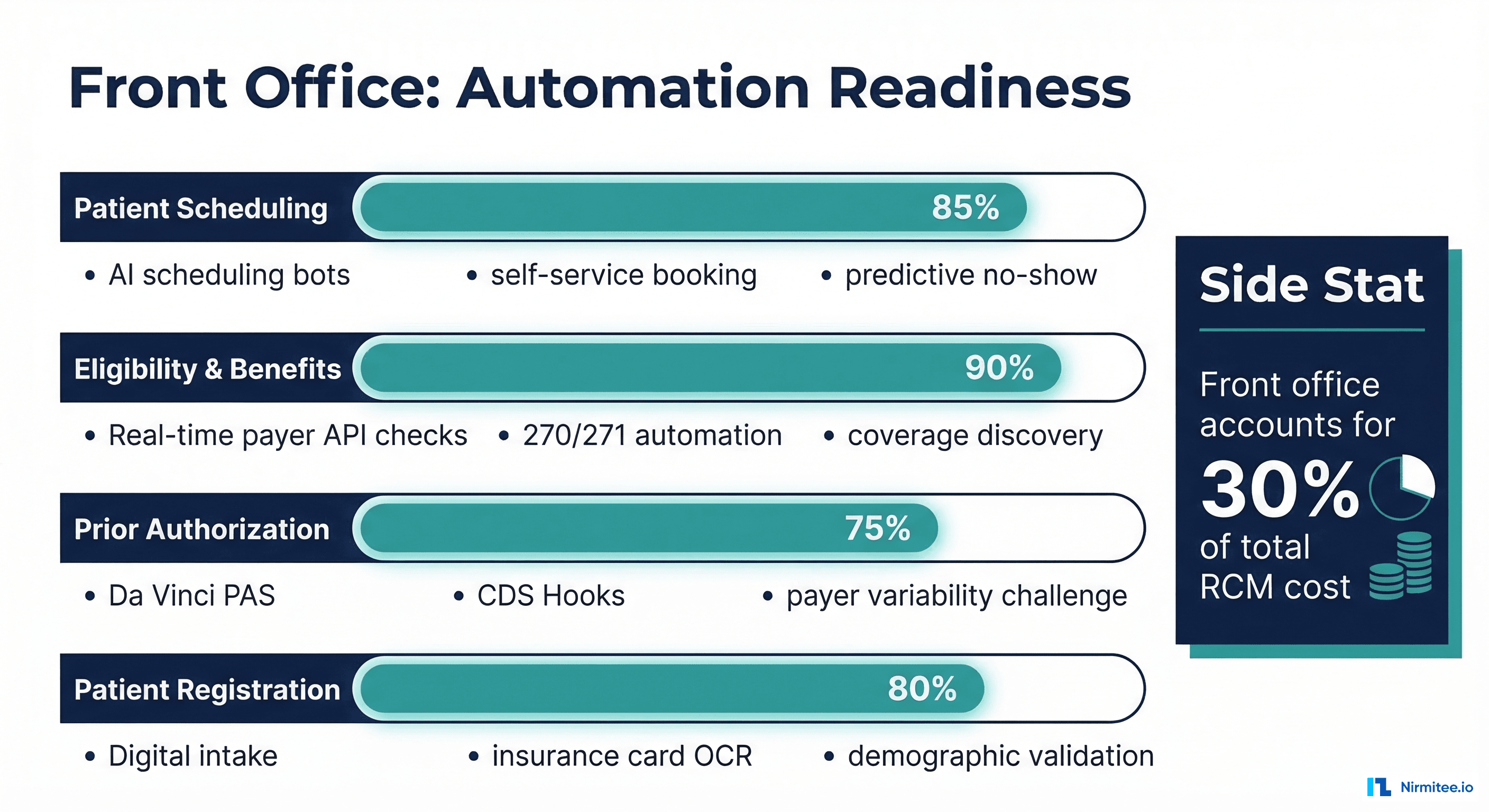 Front Office: Automation Readiness

Patient Scheduling 85%

• AI scheduling bots • self-service booking • predictive no-show

Eligibility & Benefits 90%

• Real-time payer API checks • 270/271 automation • coverage discovery

Prior Authorization 75%

• Da Vinci PAS • CDS Hooks • payer variability challenge

Patient Registration 80%

• Digital intake • insurance card OCR • demographic validation

Side Stat

Front office accounts for 30% of total RCM cost

Nirmitee.io